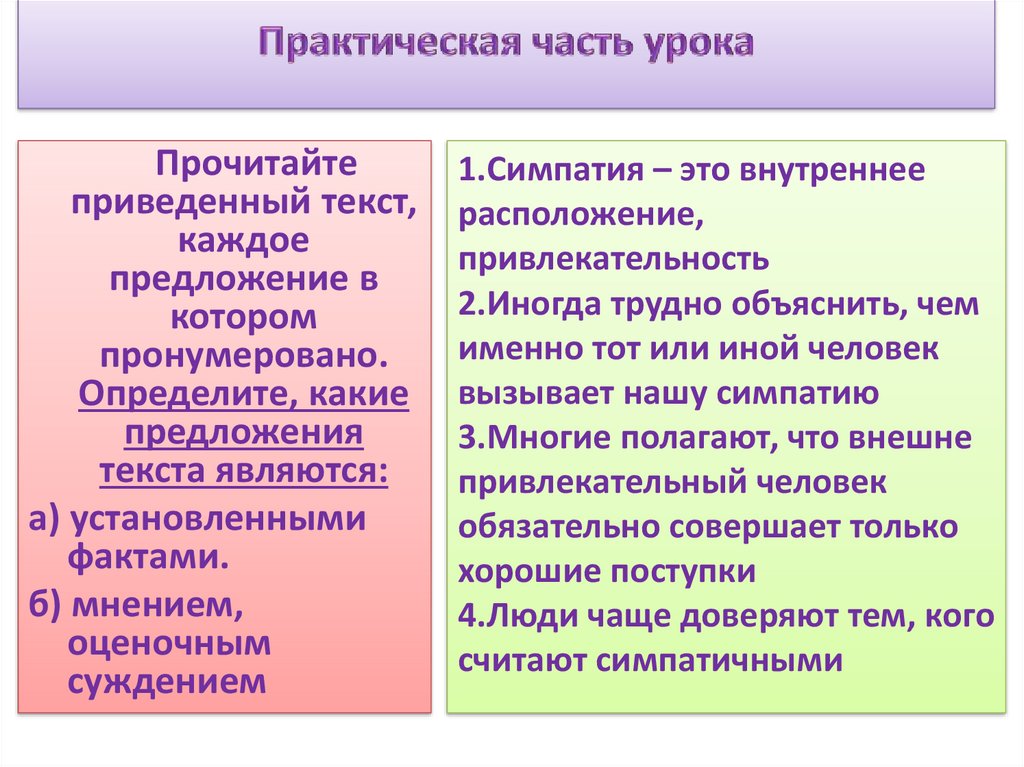 Практическая часть урока

Прочитайте приведенный текст, каждое предложение в котором пронумеровано. Определите, какие предложения текста являются:

а) установленными фактами.

б) мнением, оценочным суждением

1.Симпатия – это внутреннее расположение, привлекательность
2.Иногда трудно объяснить, чем именно тот или иной человек вызывает нашу симпатию
3.Многие полагают, что внешне привлекательный человек обязательно совершает только хорошие поступки
4.Люди чаще доверяют тем, кого считают симпатичными